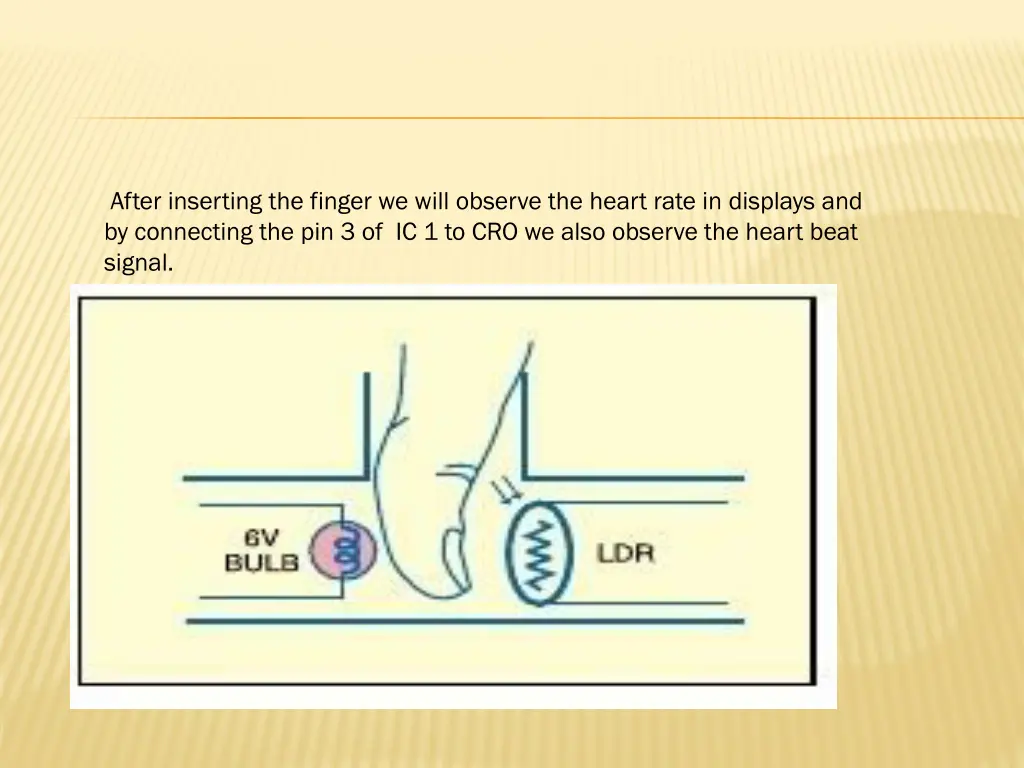 After inserting the finger we will observe the heart rate in displays and by connecting the pin 3 of IC 1 to CRO we also observe the heart beat signal.

6V
BULB

LDR